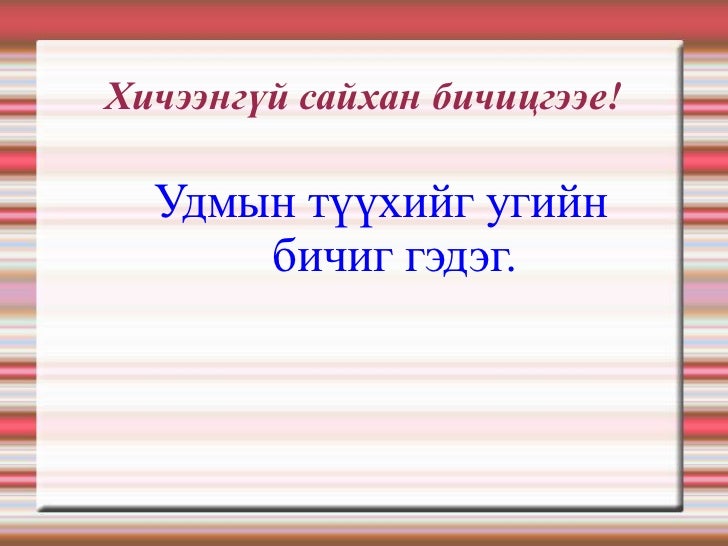 Хичээнгүй сайхан бичицгээе!

Удмын түүхийг угийн бичиг гэдэг.